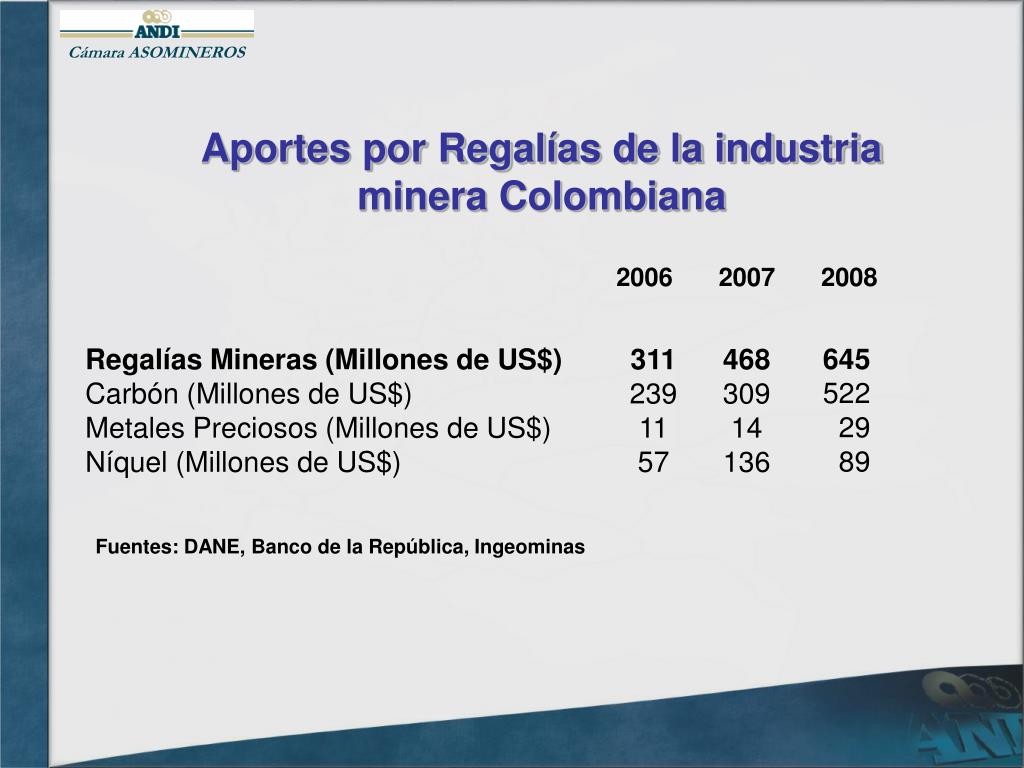 ANDI
Cámara ASOMINEROS

Aportes por Regalías de la industria minera Colombiana

| | 2006 | 2007 | 2008 |
|---|---|---|---|
| Regalías Mineras (Millones de US$) | 311 | 468 | 645 |
| Carbón (Millones de US$) | 239 | 309 | 522 |
| Metales Preciosos (Millones de US$) | 11 | 14 | 29 |
| Níquel (Millones de US$) | 57 | 136 | 89 |

Fuentes: DANE, Banco de la República, Ingeominas

ANDI